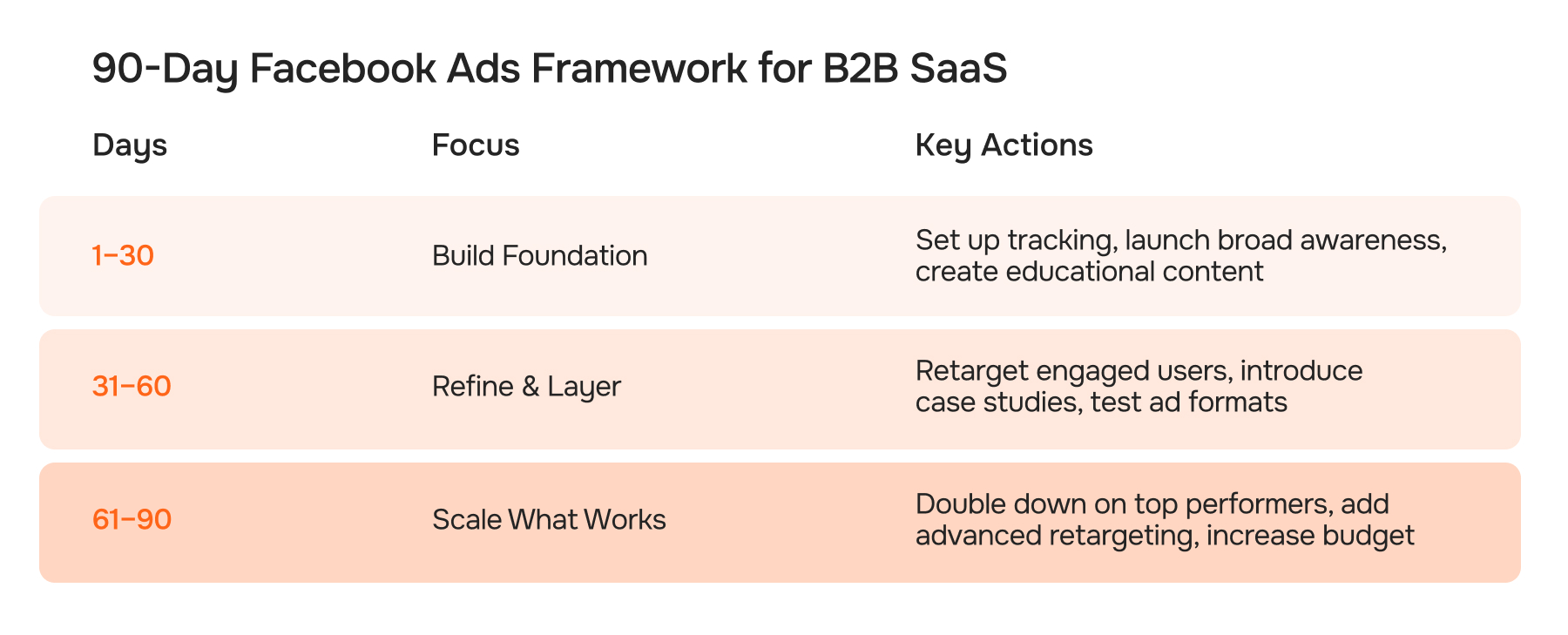 90-Day Facebook Ads Framework for B2B SaaS

| Days | Focus | Key Actions |
|---|---|---|
| 1–30 | Build Foundation | Set up tracking, launch broad awareness, create educational content |
| 31–60 | Refine & Layer | Retarget engaged users, introduce case studies, test ad formats |
| 61–90 | Scale What Works | Double down on top performers, add advanced retargeting, increase budget |